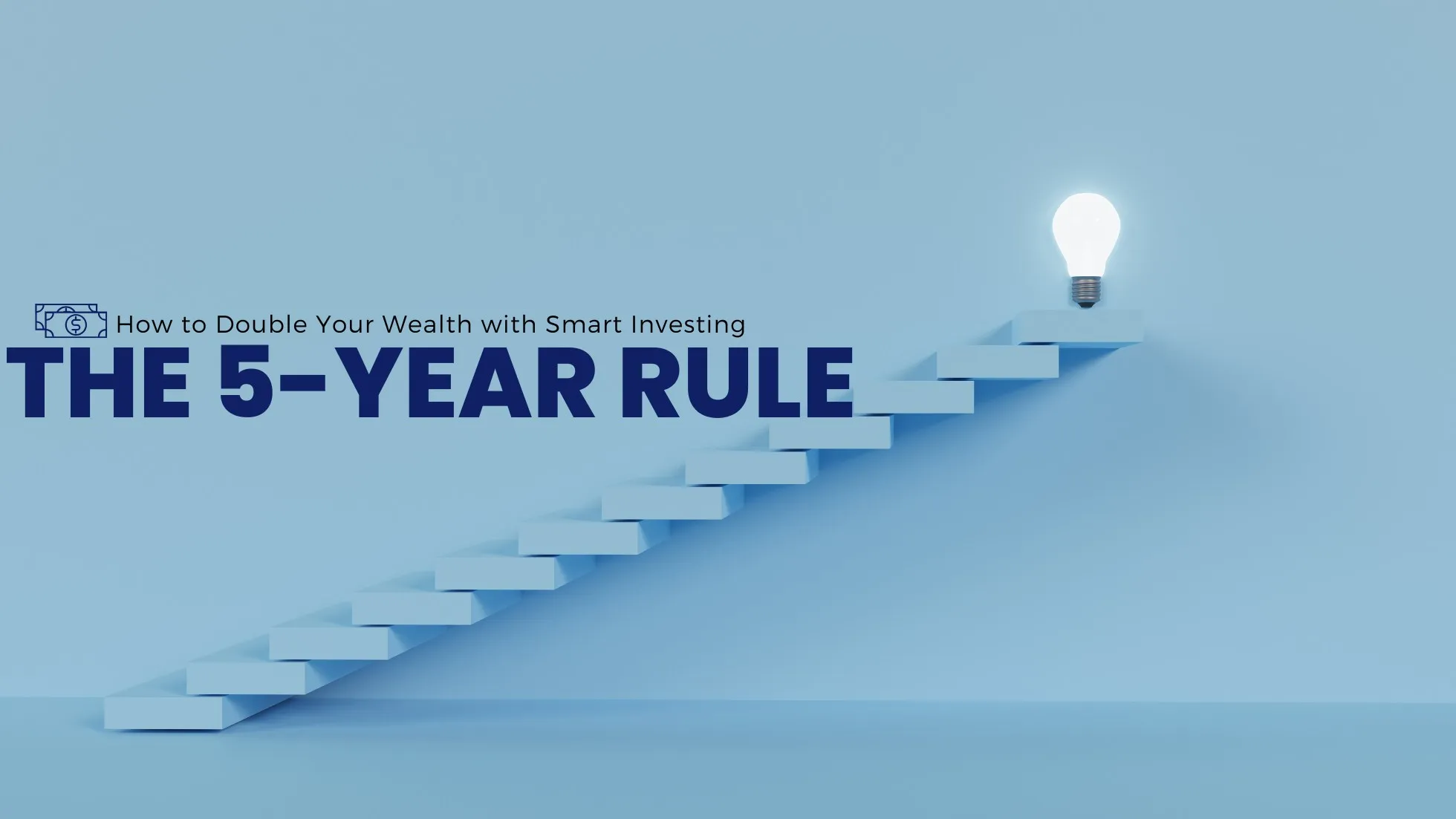 How to Double Your Wealth with Smart Investing

THE 5-YEAR RULE